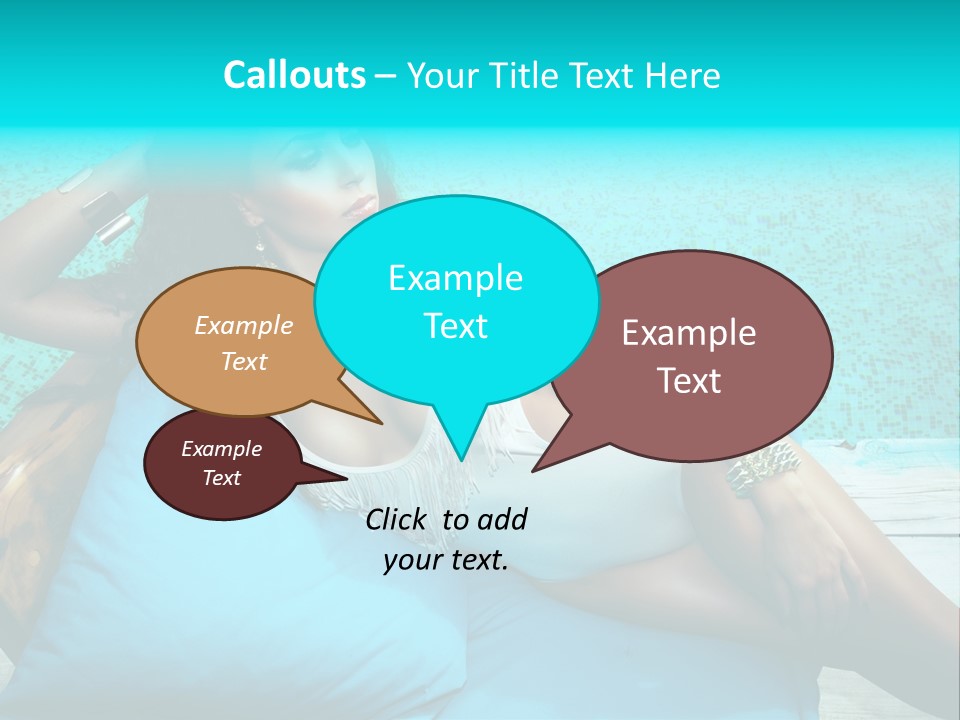 Callouts – Your Title Text Here

Example Text

Example Text

Example Text

Example Text

Click to add your text.